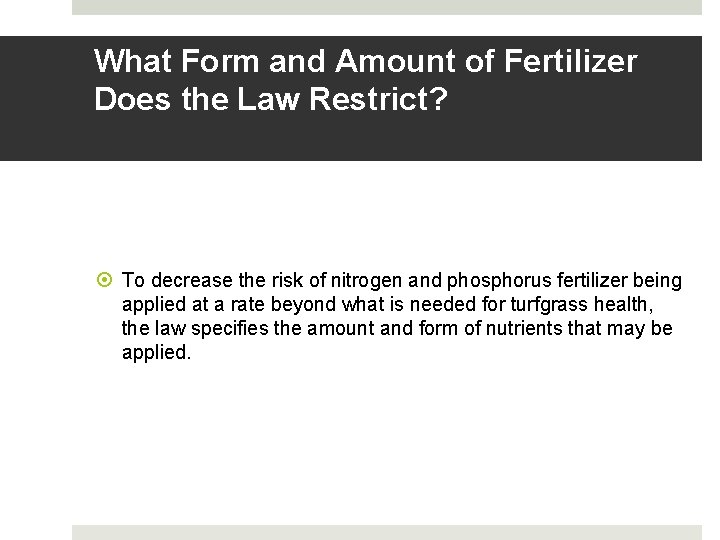 What Form and Amount of Fertilizer Does the Law Restrict?

To decrease the risk of nitrogen and phosphorus fertilizer being applied at a rate beyond what is needed for turfgrass health, the law specifies the amount and form of nutrients that may be applied.